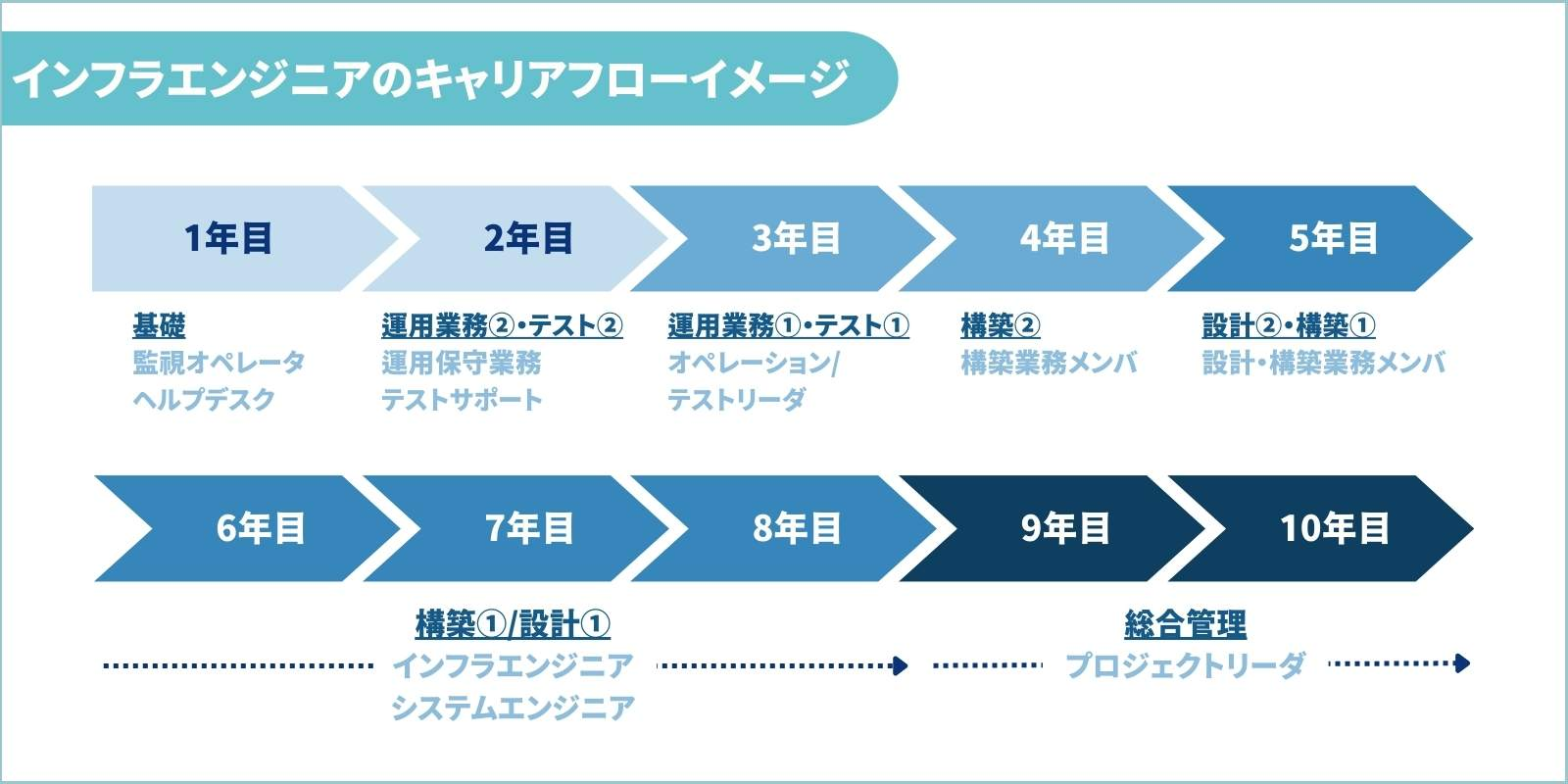 インフラエンジニアのキャリアフローイメージ

1年目

2年目

3年目

4年目

5年目

基礎
監視オペレータ
ヘルプデスク

運用業務②・テスト②
運用保守業務
テストサポート

運用業務①・テスト①
オペレーション/
テストリーダ

構築②
構築業務メンバ

設計②・構築①
設計・構築業務メンバ

6年目

7年目

8年目

9年目

10年目

構築①/設計①
インフラエンジニア
システムエンジニア

総合管理
プロジェクトリーダ